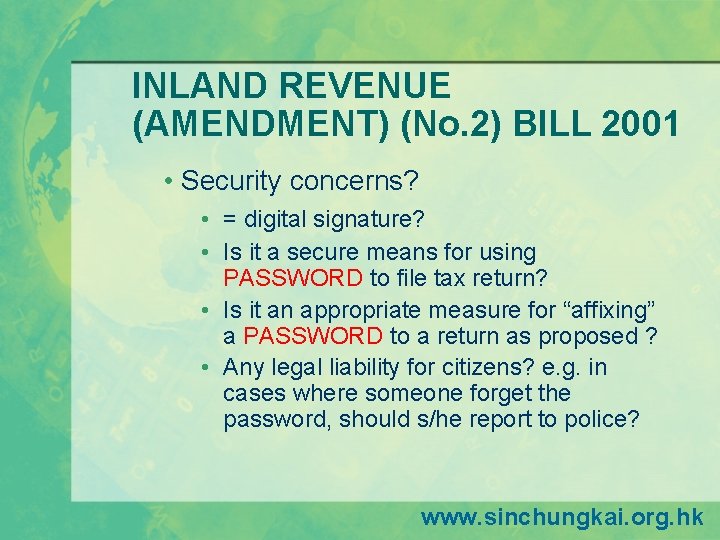 INLAND REVENUE (AMENDMENT) (No.2) BILL 2001

• Security concerns?
  • = digital signature?
  • Is it a secure means for using PASSWORD to file tax return?
  • Is it an appropriate measure for “affixing” a PASSWORD to a return as proposed ?
  • Any legal liability for citizens? e.g. in cases where someone forget the password, should s/he report to police?

www.sinchungkai.org.hk